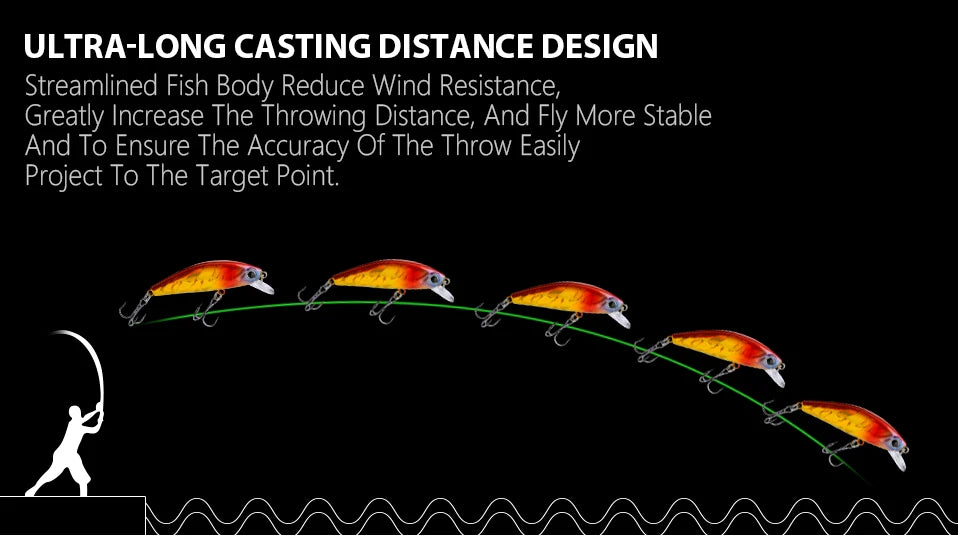 ULTRA-LONG CASTING DISTANCE DESIGN

Streamlined Fish Body Reduce Wind Resistance, Greatly Increase The Throwing Distance, And Fly More Stable And To Ensure The Accuracy Of The Throw Easily Project To The Target Point.